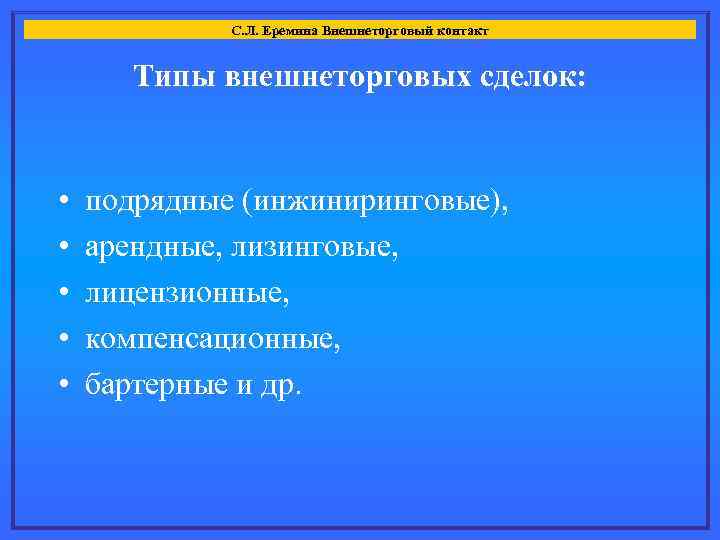 С.Л. Еремина Внешнеторговый контакт

Типы внешнеторговых сделок:

• подрядные (инжиниринговые),
• арендные, лизинговые,
• лицензионные,
• компенсационные,
• бартерные и др.